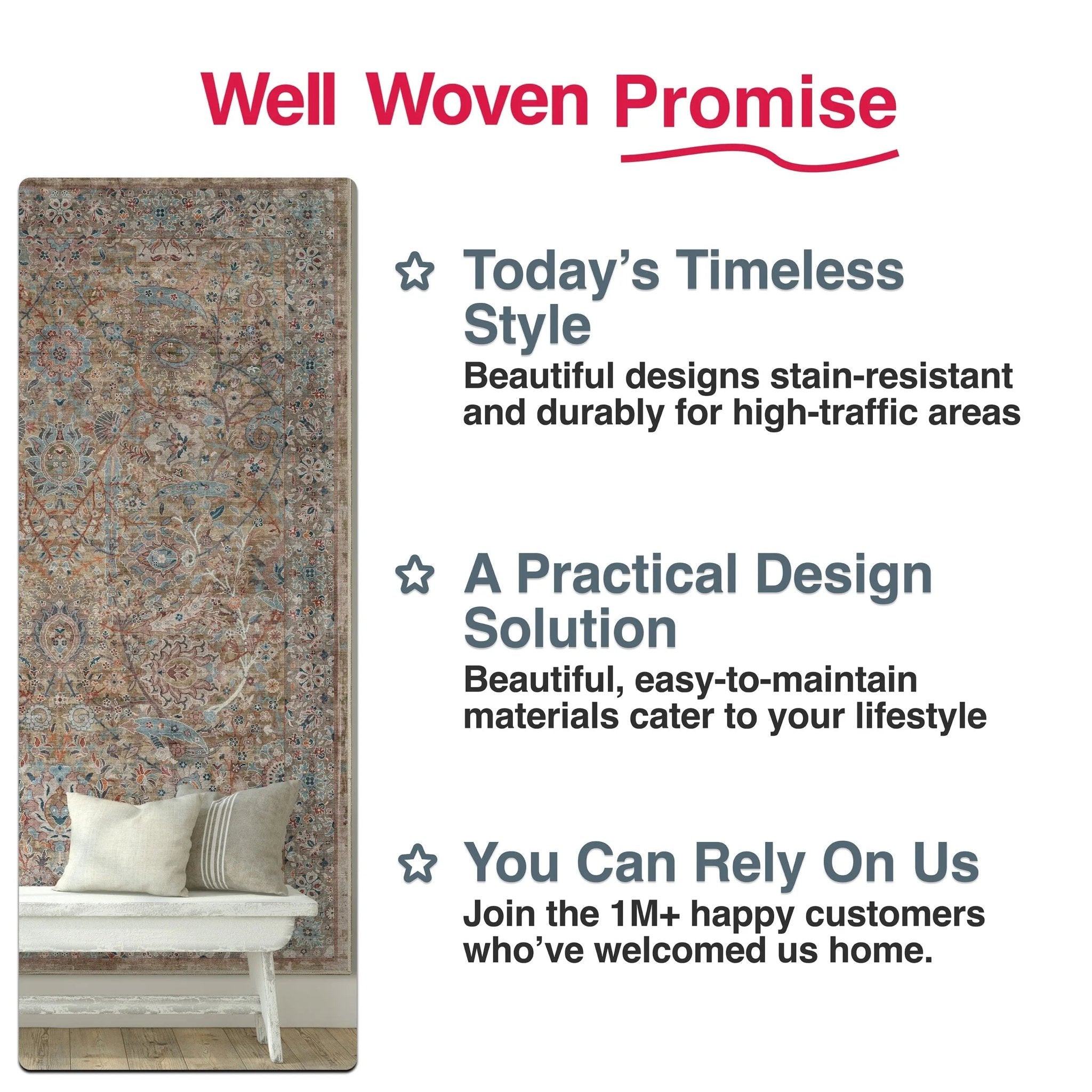 Well Woven Promise

Today's Timeless Style
Beautiful designs stain-resistant and durably for high-traffic areas

A Practical Design Solution
Beautiful, easy-to-maintain materials cater to your lifestyle

You Can Rely On Us
Join the 1M+ happy customers who've welcomed us home.